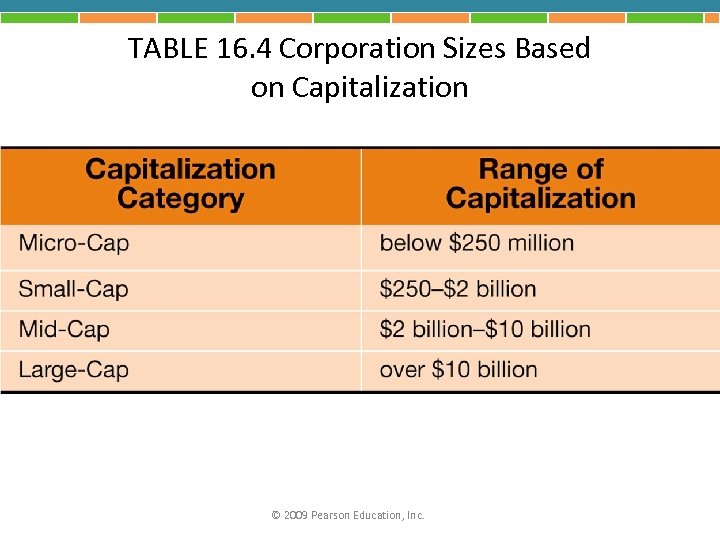 TABLE 16.4 Corporation Sizes Based on Capitalization

| Capitalization Category | Range of Capitalization |
|---|---|
| Micro-Cap | below \$250 million |
| Small-Cap | \$250–\$2 billion |
| Mid-Cap | \$2 billion–\$10 billion |
| Large-Cap | over \$10 billion |

© 2009 Pearson Education, Inc.